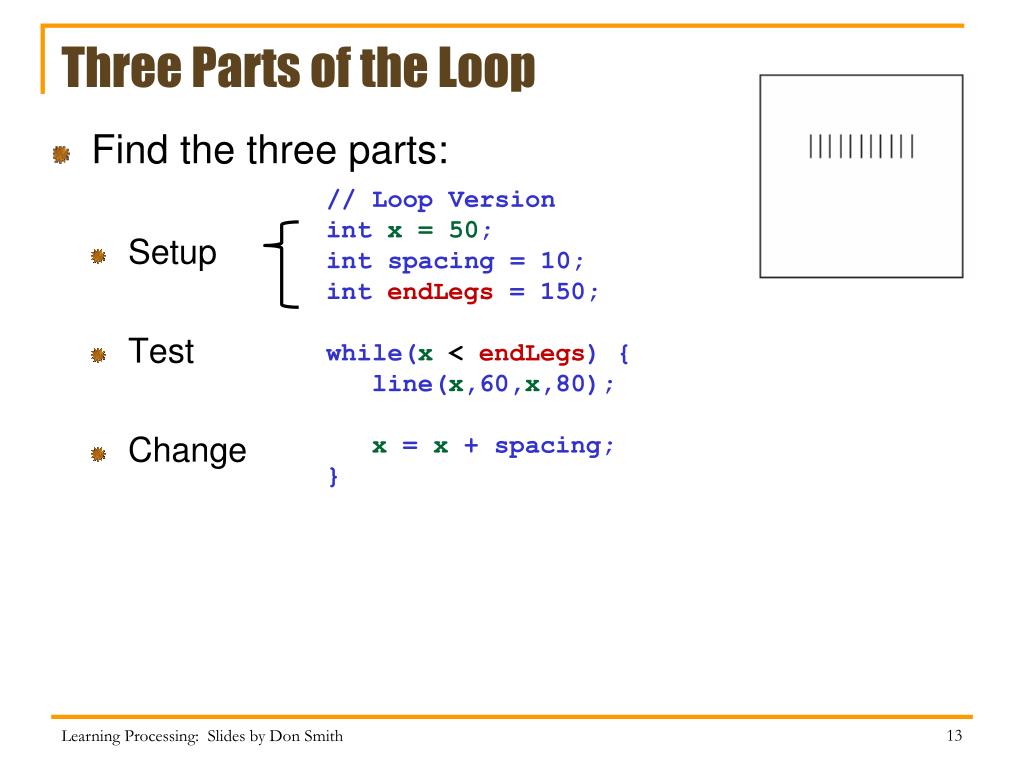 Three Parts of the Loop

Find the three parts:

Setup

Test

Change

// Loop Version
int x = 50;
int spacing = 10;
int endLegs = 150;

while(x < endLegs) {
line(x,60,x,80);

x = x + spacing;
}

Learning Processing: Slides by Don Smith

13